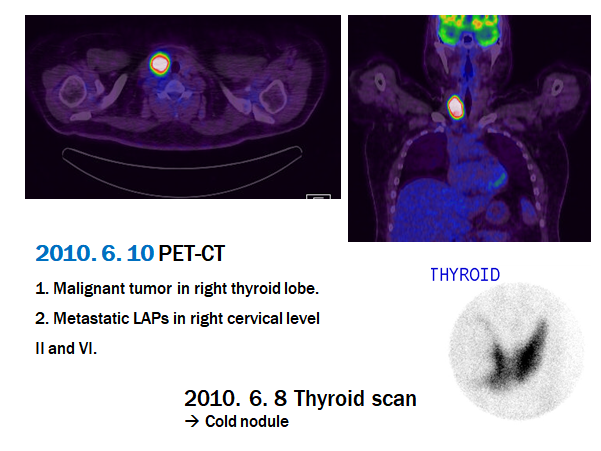 2010. 6. 10 PET-CT

1. Malignant tumor in right thyroid lobe.

2. Metastatic LAPs in right cervical level II and VI.

THYROID

2010. 6. 8 Thyroid scan
→ Cold nodule